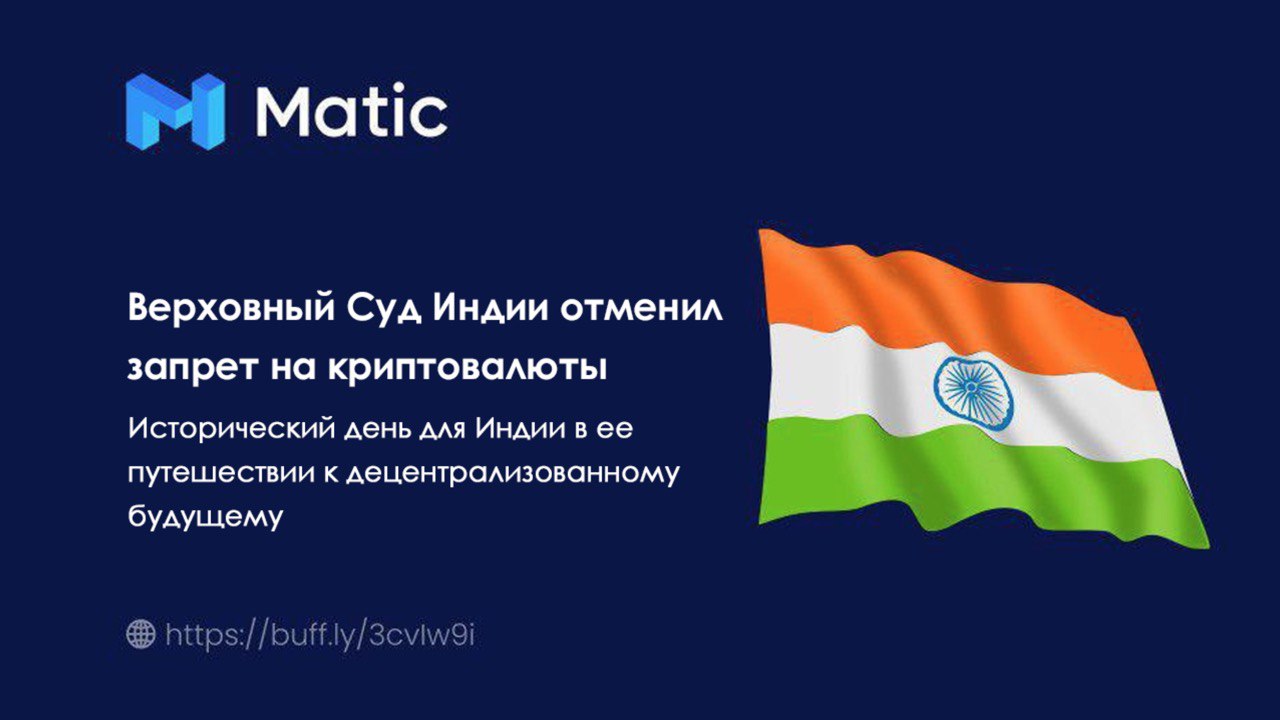 Matic

Верховный Суд Индии отменил запрет на криптовалюты

Исторический день для Индии в ее путешествии к децентрализованному будущему

https://buff.ly/3cvlw9i